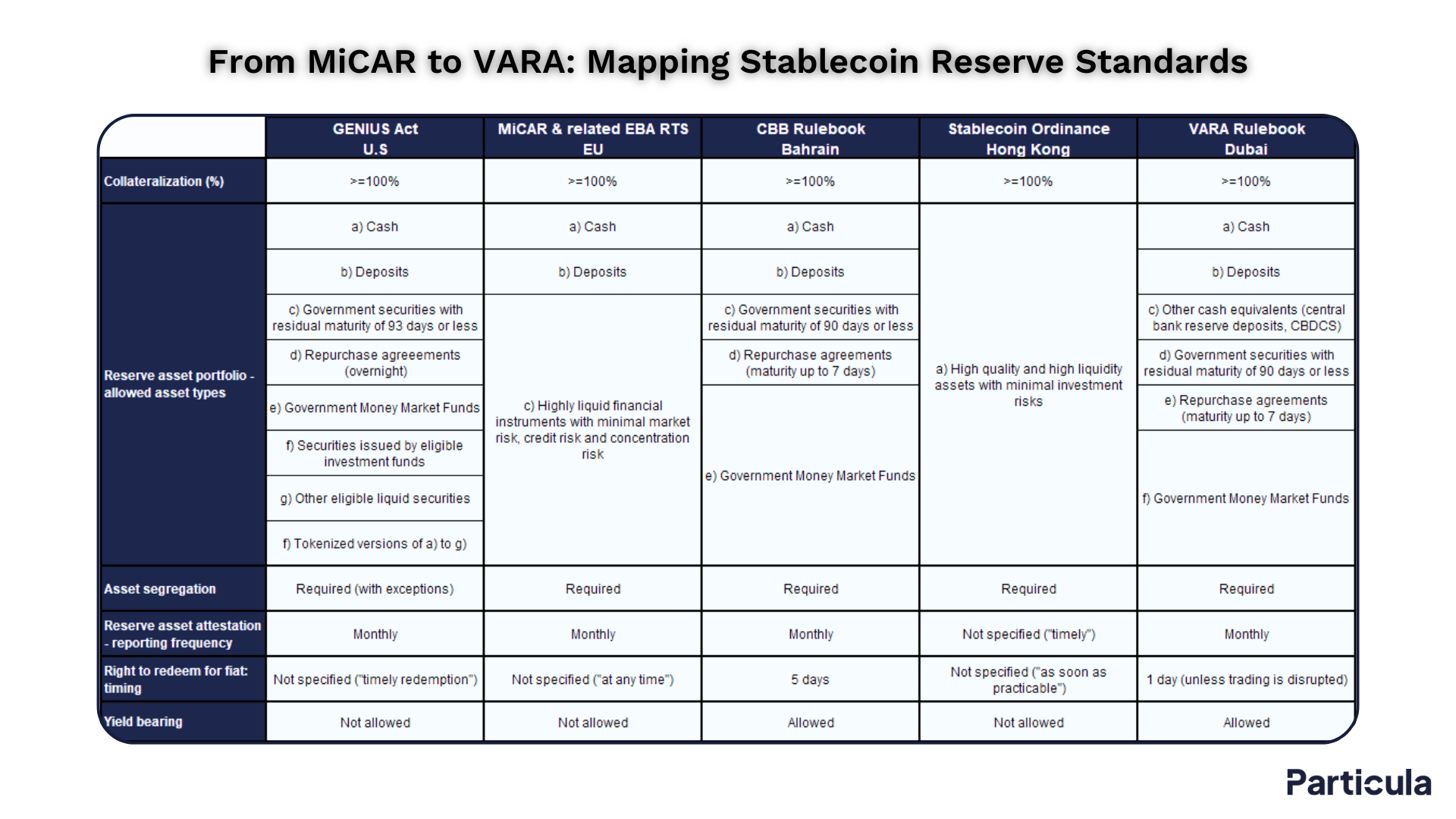 From MiCAR to VARA: Mapping Stablecoin Reserve Standards

| | GENIUS Act U.S | MiCAR & related EBA RTS EU | CBB Rulebook Bahrain | Stablecoin Ordinance Hong Kong | VARA Rulebook Dubai |
|---|---|---|---|---|---|
| Collateralization (%) | >=100% | >=100% | >=100% | >=100% | >=100% |
| Reserve asset portfolio - allowed asset types | a) Cash | a) Cash | a) Cash | a) High quality and high liquidity assets with minimal investment risks | a) Cash |
| | b) Deposits | b) Deposits | b) Deposits | | b) Deposits |
| | c) Government securities with residual maturity of 93 days or less | c) Highly liquid financial instruments with minimal market risk, credit risk and concentration risk | c) Government securities with residual maturity of 90 days or less | | c) Other cash equivalents (central bank reserve deposits, CBDCS) |
| | d) Repurchase agreements (overnight) | | d) Repurchase agreements (maturity up to 7 days) | | d) Government securities with residual maturity of 90 days or less |
| | e) Government Money Market Funds | | e) Government Money Market Funds | | e) Repurchase agreements (maturity up to 7 days) |
| | f) Securities issued by eligible investment funds | | | | f) Government Money Market Funds |
| | g) Other eligible liquid securities | | | | |
| | f) Tokenized versions of a) to g) | | | | |
| Asset segregation | Required (with exceptions) | Required | Required | Required | Required |
| Reserve asset attestation - reporting frequency | Monthly | Monthly | Monthly | Not specified ("timely") | Monthly |
| Right to redeem for fiat: timing | Not specified ("timely redemption") | Not specified ("at any time") | 5 days | Not specified ("as soon as practicable") | 1 day (unless trading is disrupted) |
| Yield bearing | Not allowed | Not allowed | Allowed | Not allowed | Allowed |

Particula